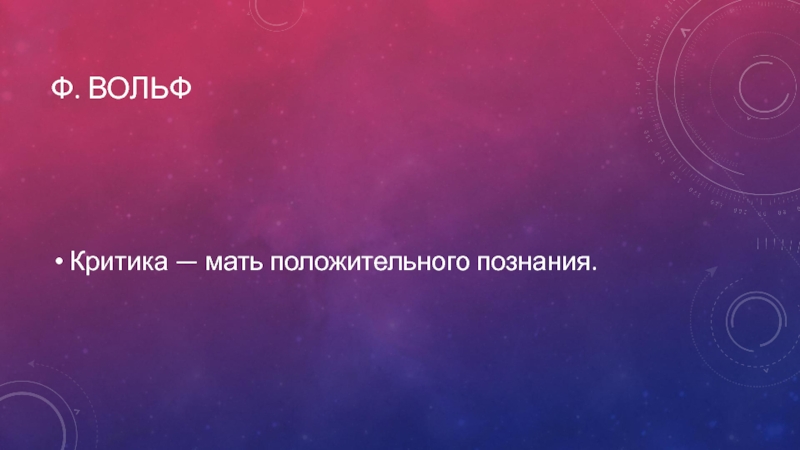 Ф. ВОЛЬФ

• Критика — мать положительного познания.